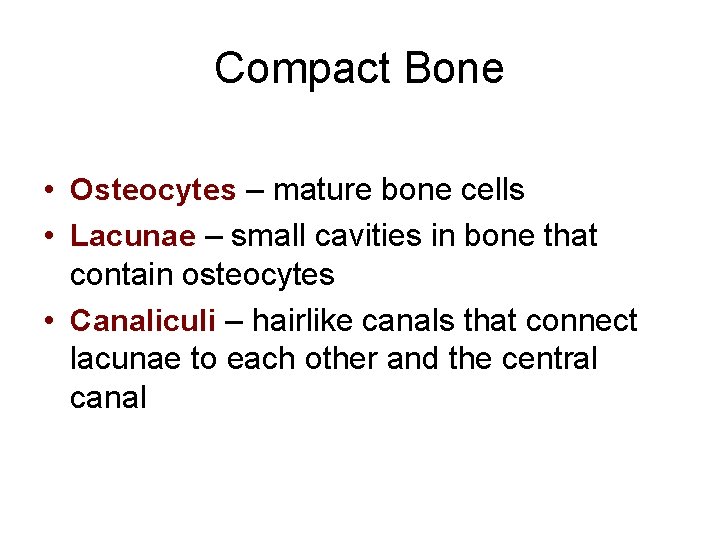 Compact Bone

• Osteocytes – mature bone cells
• Lacunae – small cavities in bone that contain osteocytes
• Canaliculi – hairlike canals that connect lacunae to each other and the central canal